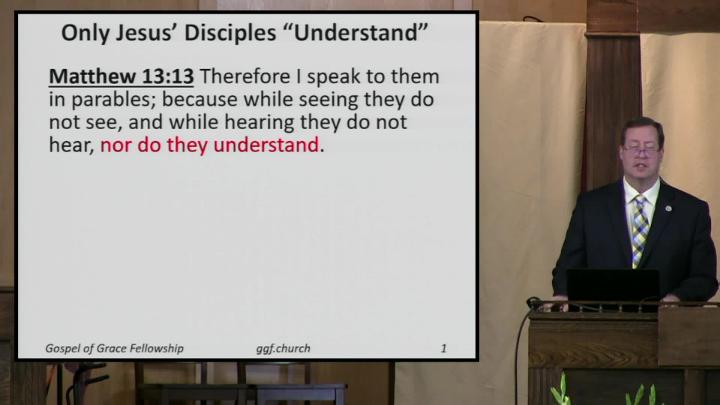 Only Jesus' Disciples "Understand"

Matthew 13:13 Therefore I speak to them in parables; because while seeing they do not see, and while hearing they do not hear, nor do they understand.

Gospel of Grace Fellowship ggf.church 1